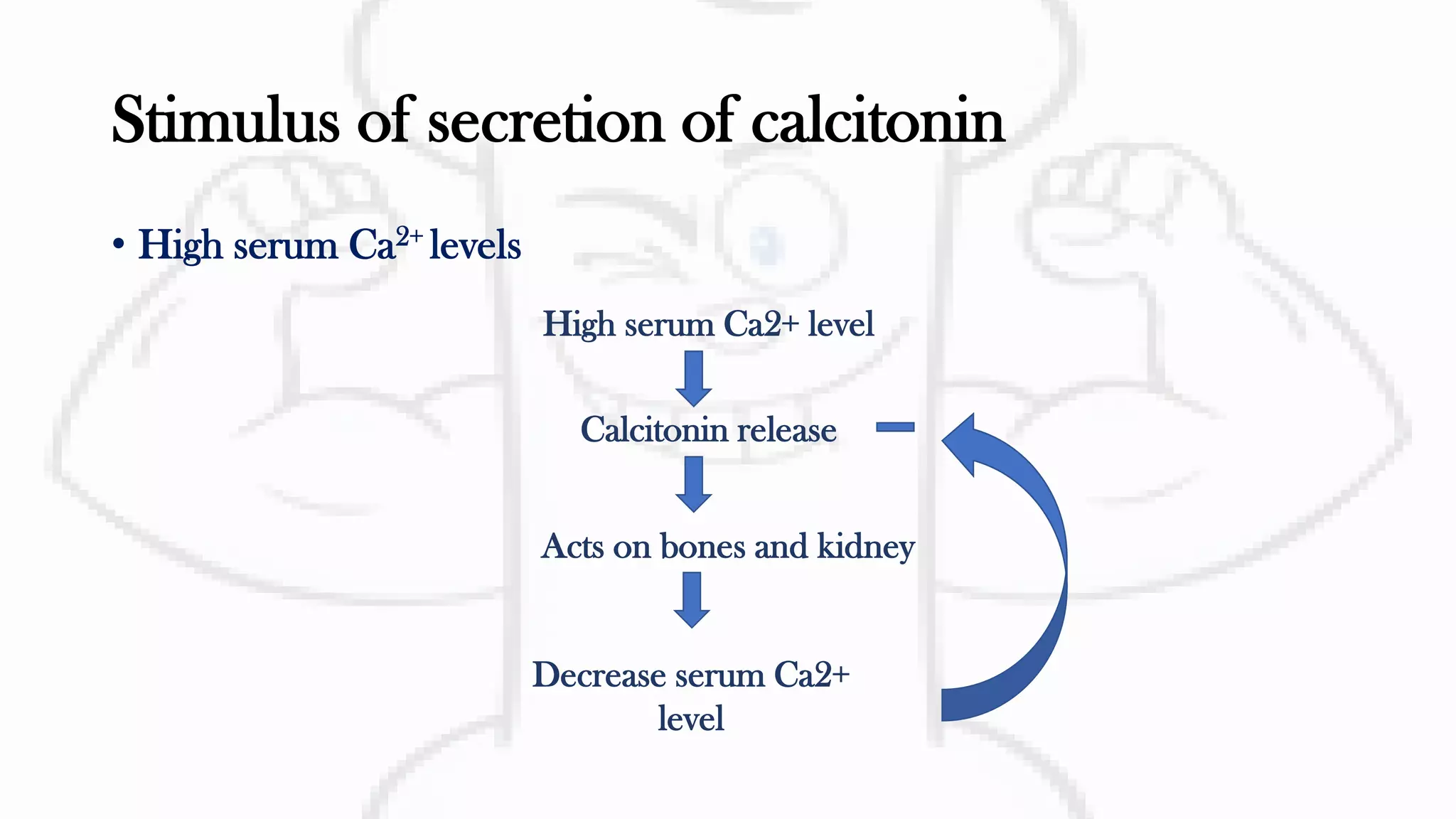 Stimulus of secretion of calcitonin

• High serum $Ca^{2+}$ levels

High serum Ca2+ level

Calcitonin release

−

Acts on bones and kidney

Decrease serum Ca2+ level